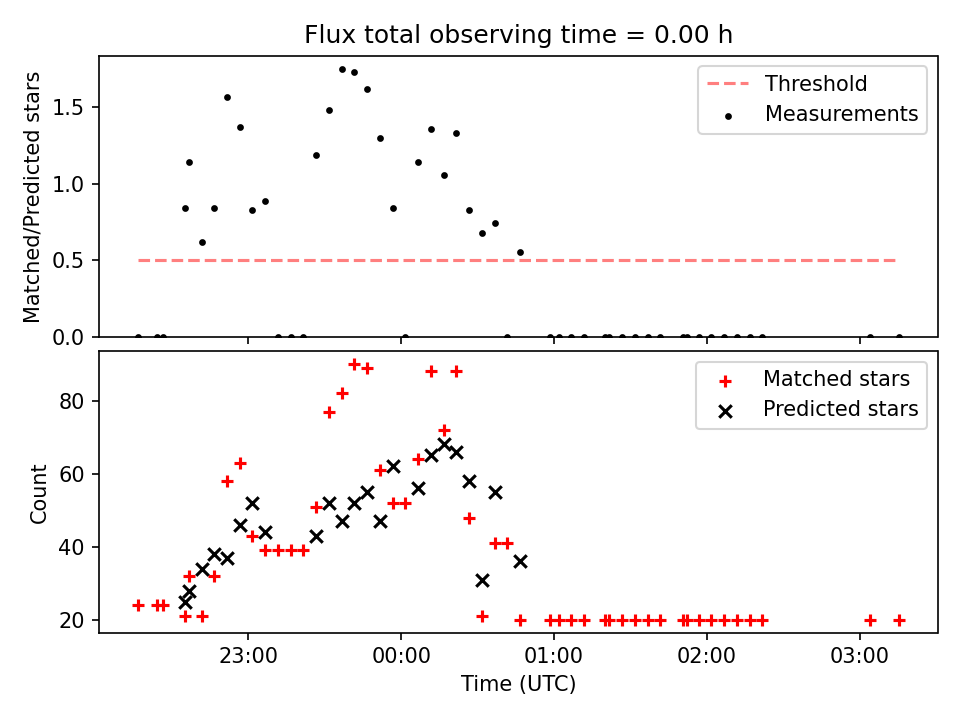 Flux total observing time = 0.00 h

Matched/Predicted stars

1.5
1.0
0.5
0.0

Threshold
Measurements

Count

80
60
40
20

Matched stars
Predicted stars

23:00
00:00
01:00
02:00
03:00

Time (UTC)